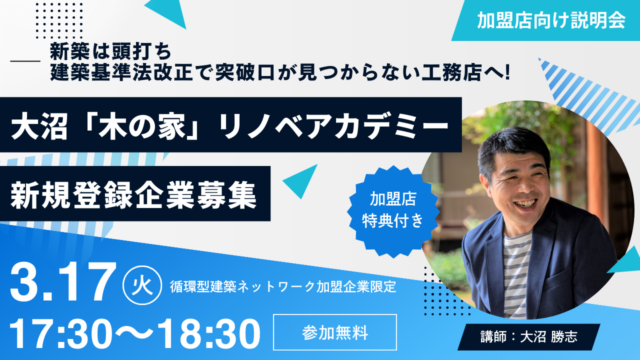 加盟店向け説明会

新築は頭打ち
建築基準法改正で突破口が見つからない工務店へ!

大沼「木の家」リノベアカデミー

新規登録企業募集

加盟店
特典付き

3.17 火 循環型建築ネットワーク加盟企業限定

17:30〜18:30

参加無料

講師：大沼 勝志